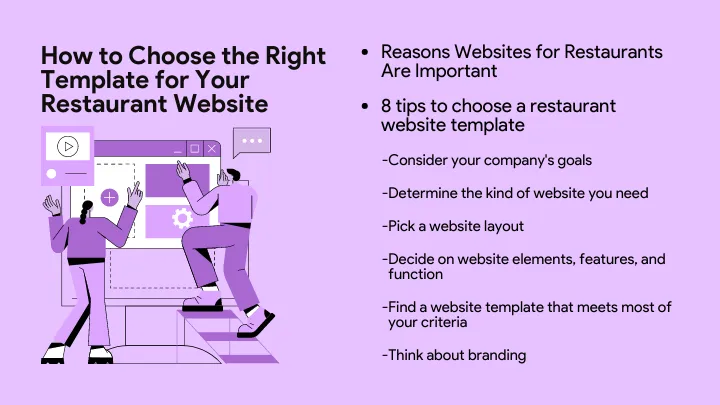 How to Choose the Right Template for Your Restaurant Website

• Reasons Websites for Restaurants Are Important

• 8 tips to choose a restaurant website template

-Consider your company's goals

-Determine the kind of website you need

-Pick a website layout

-Decide on website elements, features, and function

-Find a website template that meets most of your criteria

-Think about branding